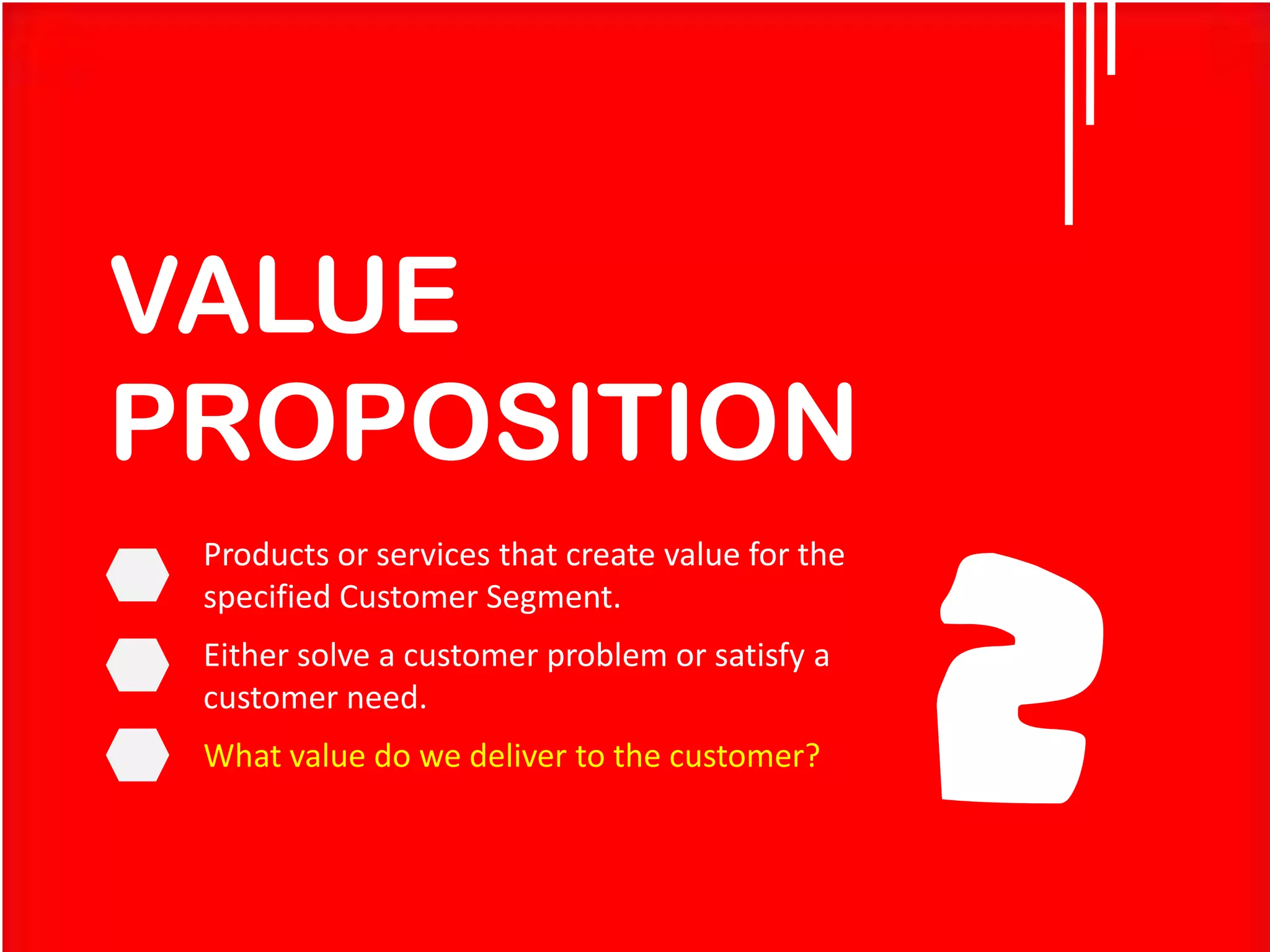 VALUE PROPOSITION

Products or services that create value for the specified Customer Segment.

Either solve a customer problem or satisfy a customer need.

What value do we deliver to the customer?

2